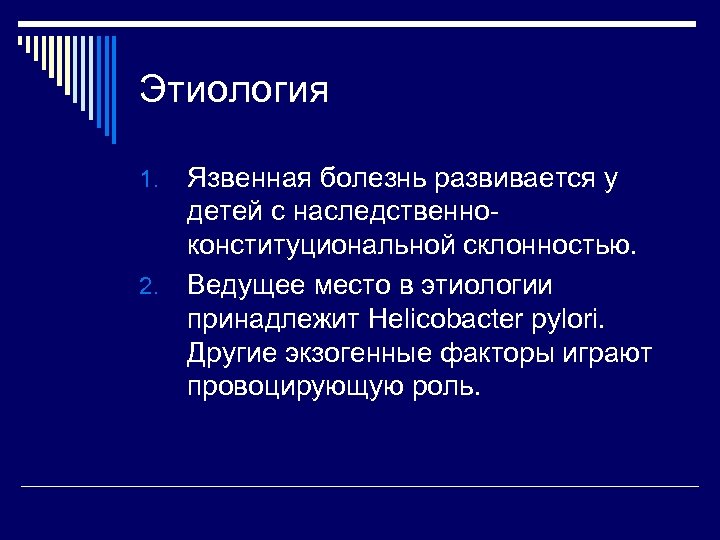 Этиология

1. Язвенная болезнь развивается у детей с наследственно-конституциональной склонностью.
2. Ведущее место в этиологии принадлежит Helicobacter pylori. Другие экзогенные факторы играют провоцирующую роль.